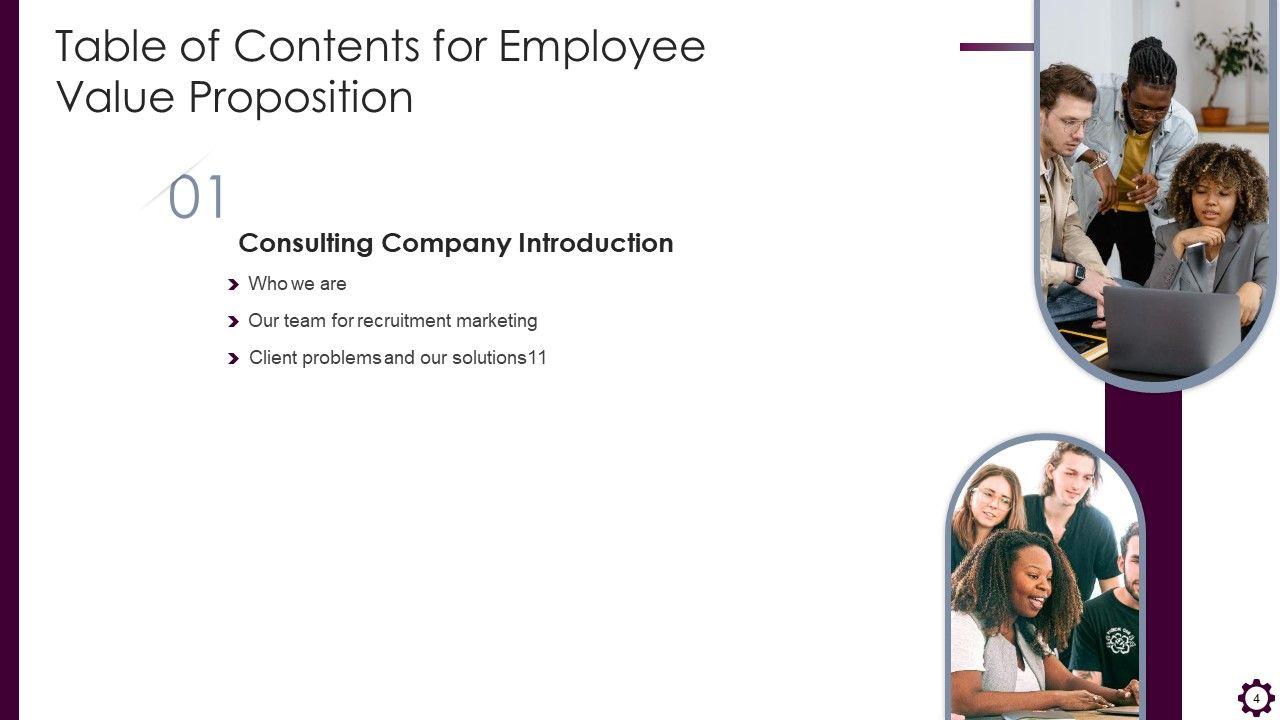 Table of Contents for Employee Value Proposition

01

Consulting Company Introduction

Who we are

Our team for recruitment marketing

Client problems and our solutions11

4